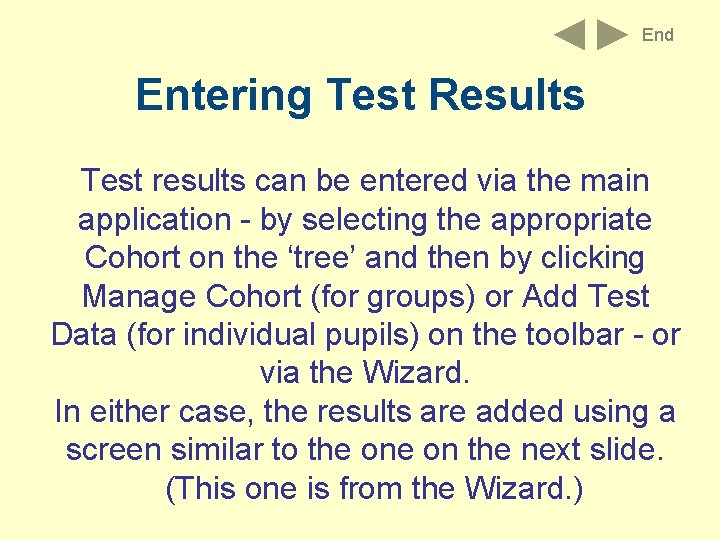 End

Entering Test Results

Test results can be entered via the main application - by selecting the appropriate Cohort on the ‘tree’ and then by clicking Manage Cohort (for groups) or Add Test Data (for individual pupils) on the toolbar - or via the Wizard.
In either case, the results are added using a screen similar to the one on the next slide. (This one is from the Wizard.)